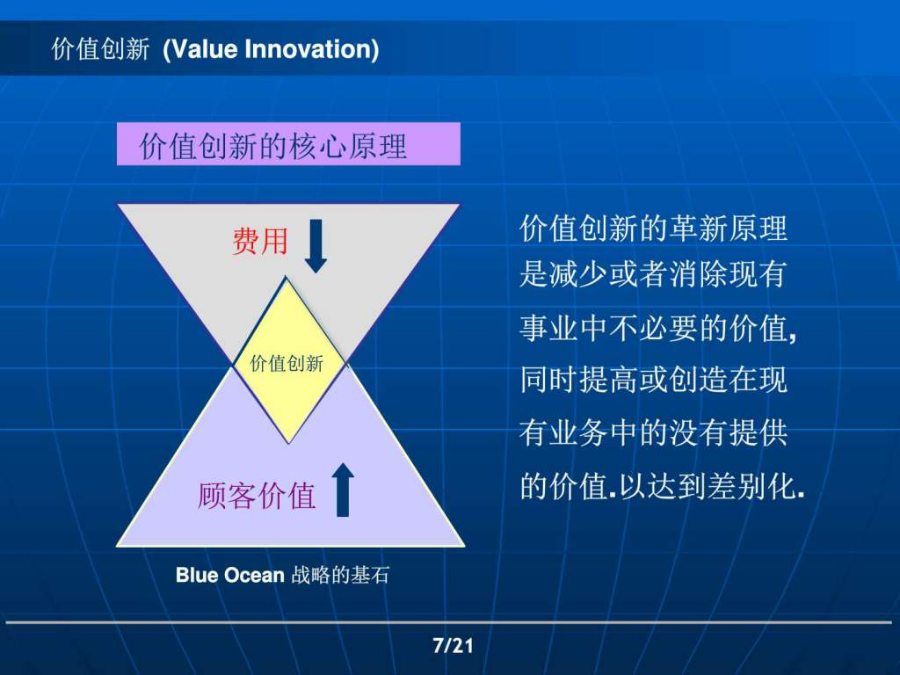 价值创新 (Value Innovation)

价值创新的核心原理

费用

价值创新

顾客价值

Blue Ocean 战略的基石

价值创新的革新原理是减少或者消除现有事业中不必要的价值,同时提高或创造在现有业务中的没有提供的价值.以达到差别化.

7/21